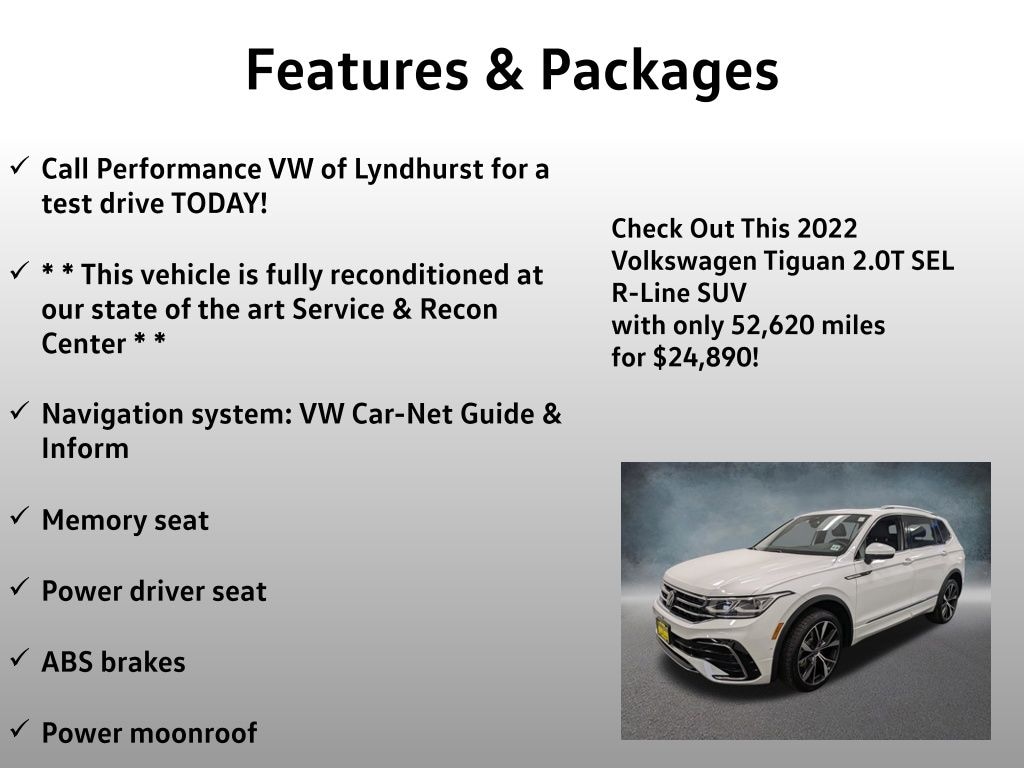 Features & Packages

✓ Call Performance VW of Lyndhurst for a test drive TODAY!

✓ * * This vehicle is fully reconditioned at our state of the art Service & Recon Center * *

✓ Navigation system: VW Car-Net Guide & Inform

✓ Memory seat

✓ Power driver seat

✓ ABS brakes

✓ Power moonroof

Check Out This 2022 Volkswagen Tiguan 2.0T SEL R-Line SUV with only 52,620 miles for $24,890!